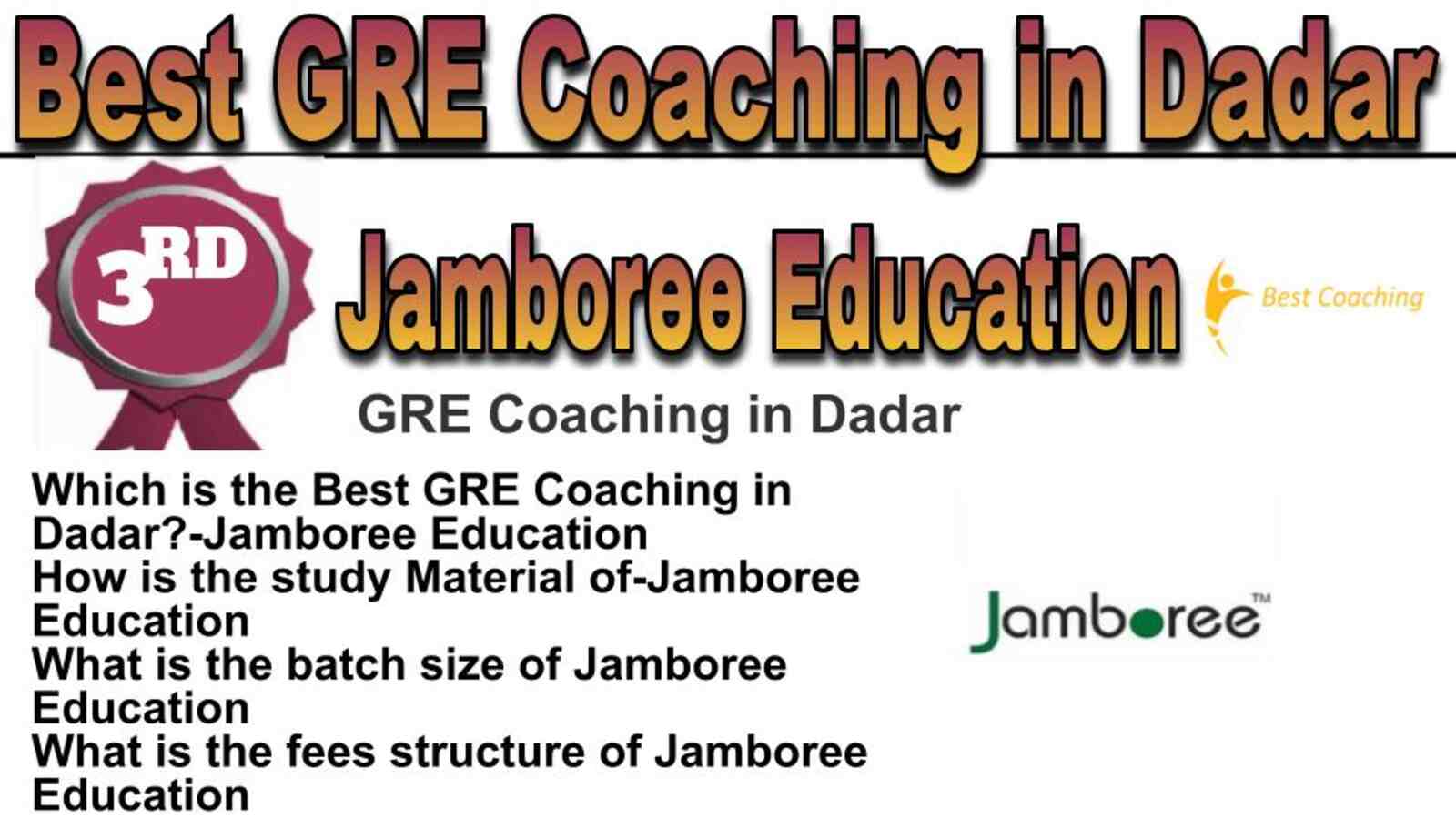 Best GRE Coaching in Dadar

3RD

Jamboree Education

Best Coaching

GRE Coaching in Dadar

Which is the Best GRE Coaching in Dadar?-Jamboree Education
How is the study Material of-Jamboree Education
What is the batch size of Jamboree Education
What is the fees structure of Jamboree Education

Jamboree™